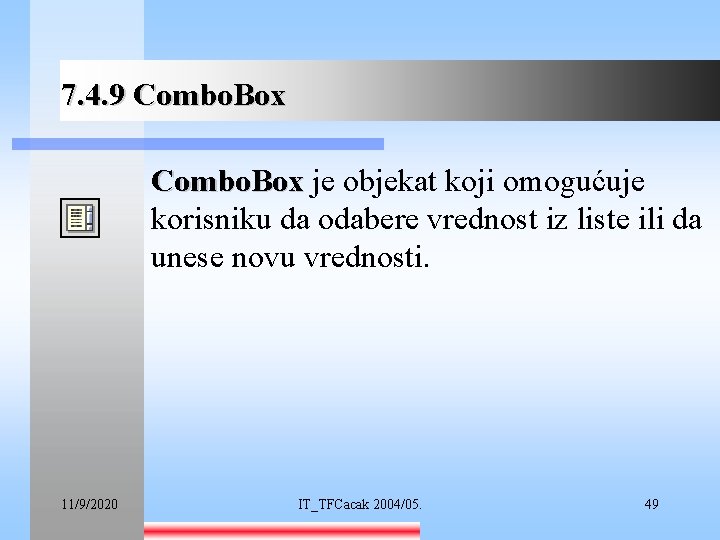 7.4.9 ComboBox

ComboBox je objekat koji omogućuje korisniku da odabere vrednost iz liste ili da unese novu vrednosti.

11/9/2020

IT_TFCacak 2004/05.

49